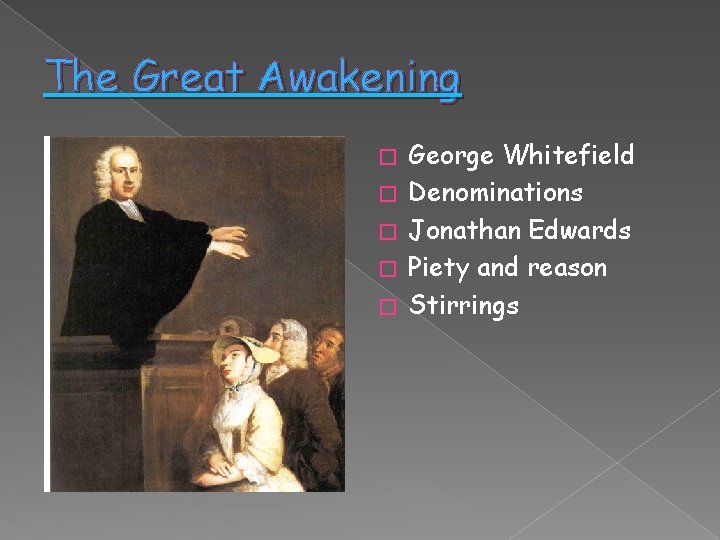 The Great Awakening

□ George Whitefield
□ Denominations
□ Jonathan Edwards
□ Piety and reason
□ Stirrings